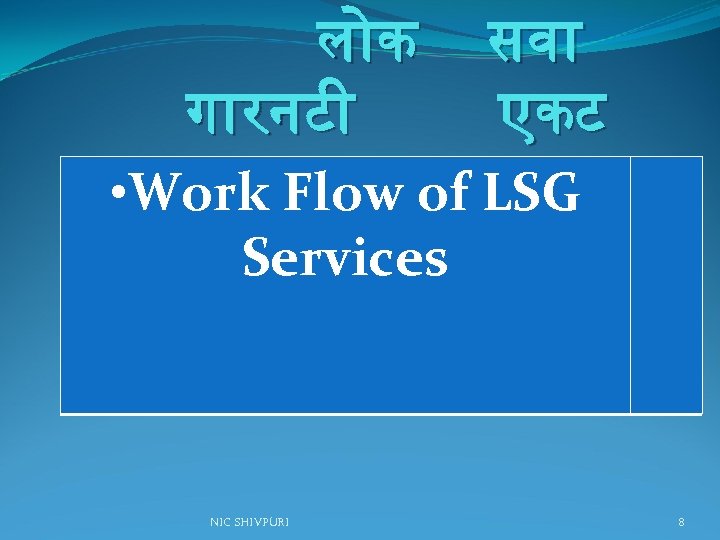 लोक सवा गारनटी एकट

•Work Flow of LSG Services

NIC SHIVPURI

8